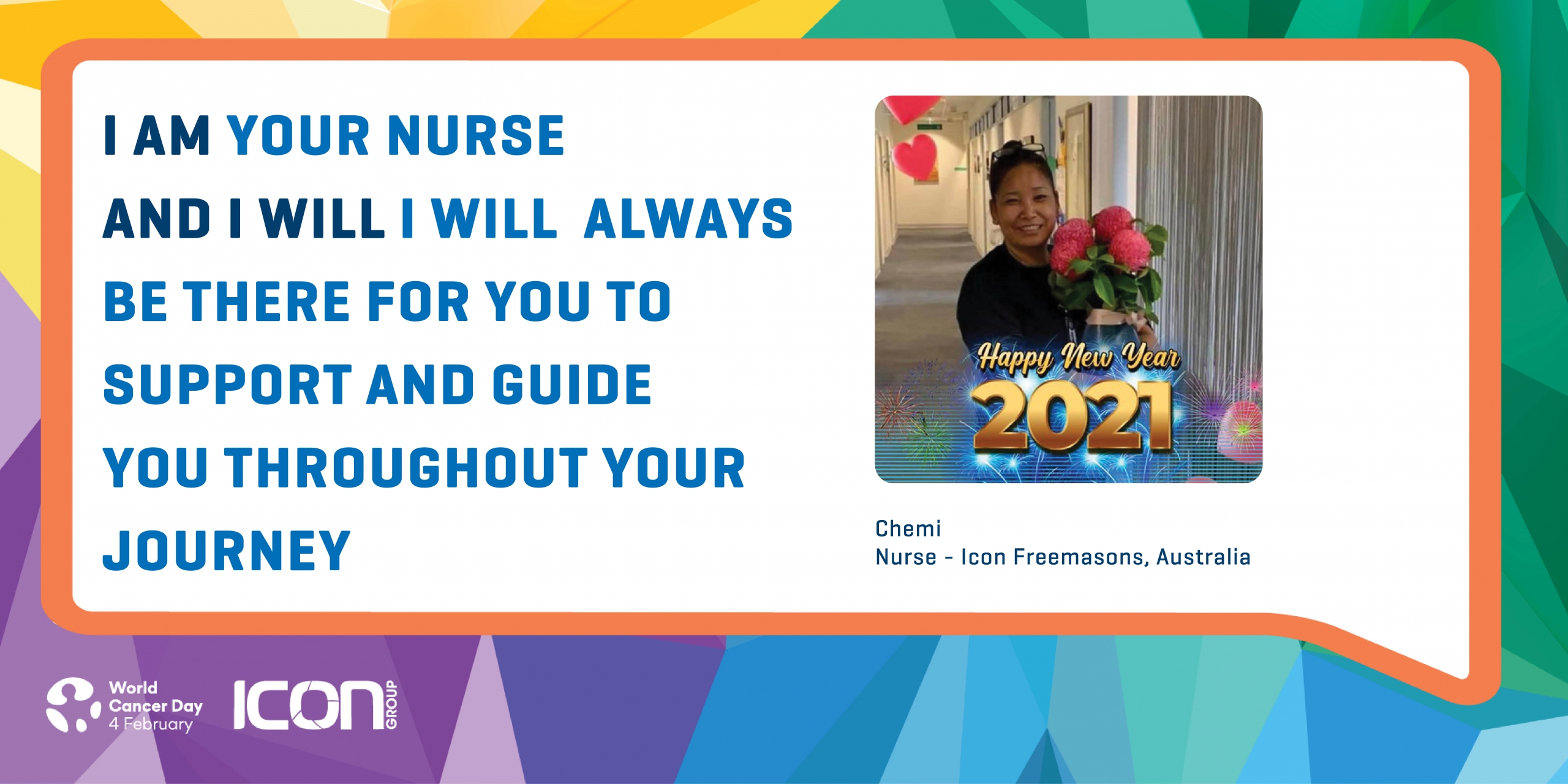 I AM YOUR NURSE AND I WILL I WILL ALWAYS BE THERE FOR YOU TO SUPPORT AND GUIDE YOU THROUGHOUT YOUR JOURNEY

Happy New Year 2021

Chemi
Nurse - Icon Freemasons, Australia

World Cancer Day 4 February

ICON GROUP